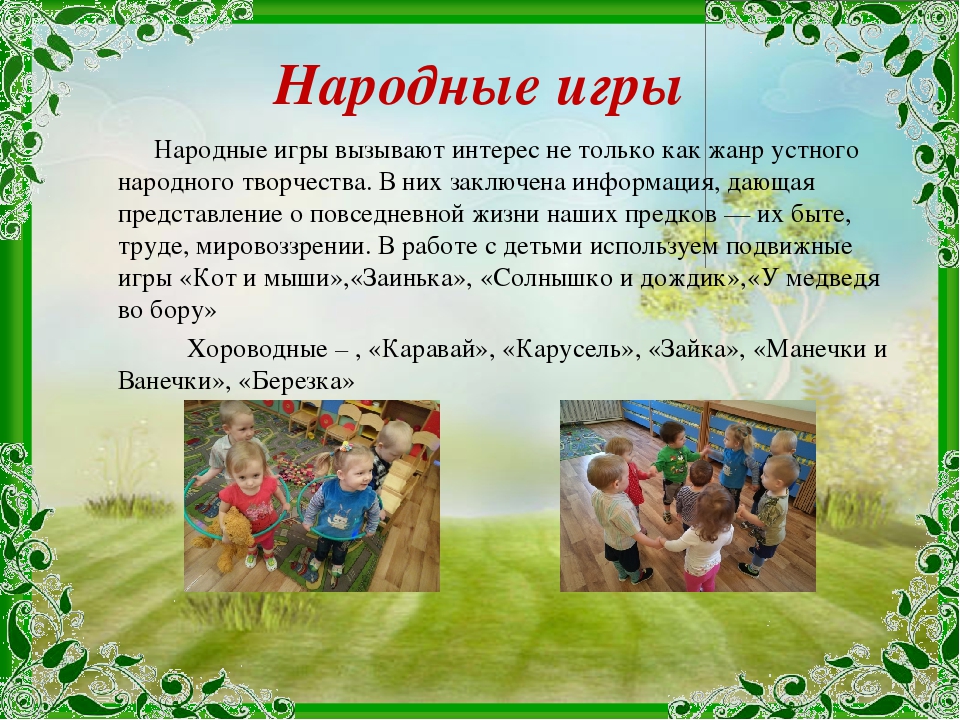 Народные игры

Народные игры вызывают интерес не только как жанр устного народного творчества. В них заключена информация, дающая представление о повседневной жизни наших предков — их быте, труде, мировоззрении. В работе с детьми используем подвижные игры «Кот и мыши»,«Заинька», «Солнышко и дождик»,«У медведя во бору»

Хороводные – , «Каравай», «Карусель», «Зайка», «Манечки и Ванечки», «Березка»